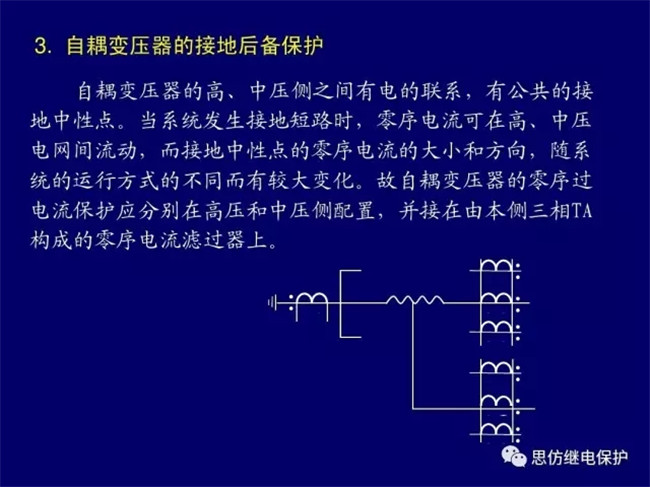 3. 自耦变压器的接地后备保护

自耦变压器的高、中压侧之间有电的联系，有公共的接地中性点。当系统发生接地短路时，零序电流可在高、中压电网间流动，而接地中性点的零序电流的大小和方向，随系统的运行方式的不同而有较大变化。故自耦变压器的零序过电流保护应分别在高压和中压侧配置，并接在由本侧三相TA构成的零序电流滤过器上。

思仿继电保护